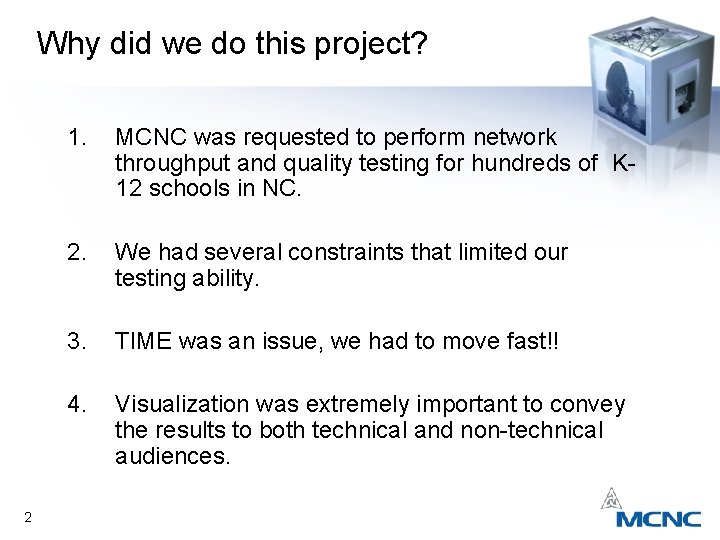 Why did we do this project?

1. MCNC was requested to perform network throughput and quality testing for hundreds of K-12 schools in NC.

2. We had several constraints that limited our testing ability.

3. TIME was an issue, we had to move fast!!

4. Visualization was extremely important to convey the results to both technical and non-technical audiences.

2

MCNC